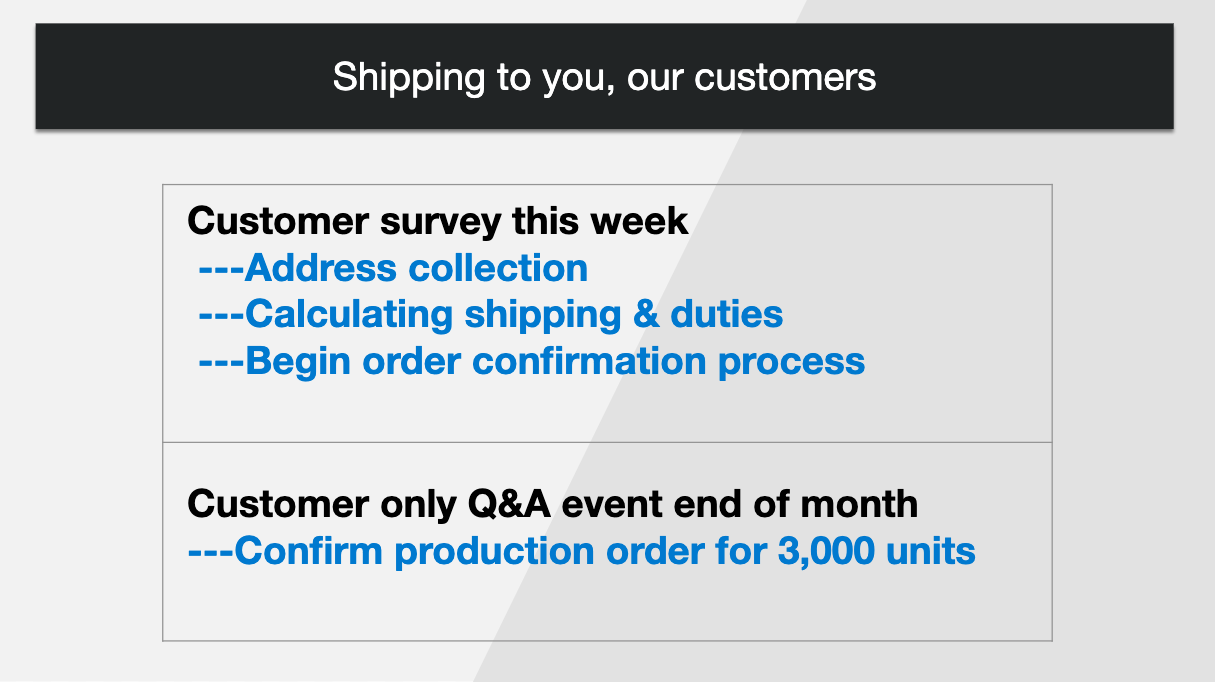 Shipping to you, our customers

Customer survey this week
---Address collection
---Calculating shipping & duties
---Begin order confirmation process

Customer only Q&A event end of month
---Confirm production order for 3,000 units